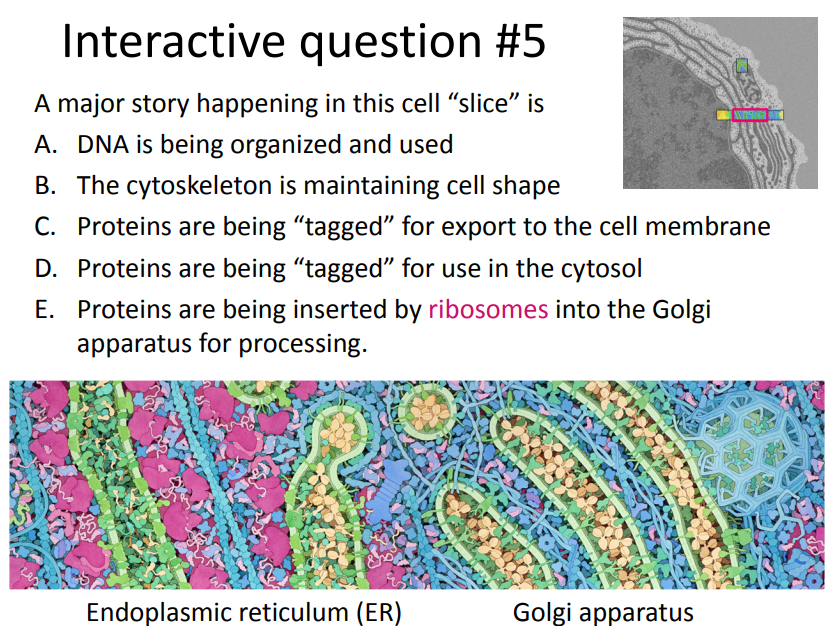 Interactive question #5

A major story happening in this cell “slice” is

A. DNA is being organized and used

B. The cytoskeleton is maintaining cell shape

C. Proteins are being “tagged” for export to the cell membrane

D. Proteins are being “tagged” for use in the cytosol

E. Proteins are being inserted by ribosomes into the Golgi apparatus for processing.

Endoplasmic reticulum (ER)

Golgi apparatus